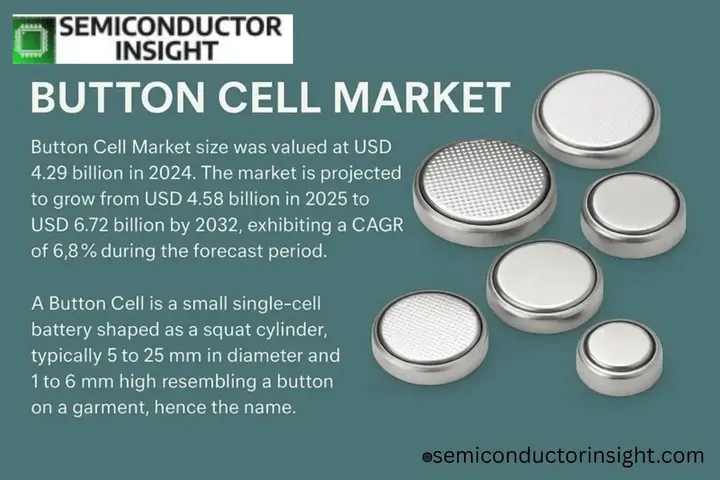 SEMICONDUCTOR INSIGHT

BUTTON CELL MARKET

Button Cell Market size was valued at USD 4.29 billion in 2024. The market is projected to grow from USD 4.58 billion in 2025 to USD 6.72 billion by 2032, exhibiting a CAGR of 6,8% during the forecast period.

A Button Cell is a small single-cell battery shaped as a squat cylinder, typically 5 to 25 mm in diameter and 1 to 6 mm high resembling a button on a garment, hence the name.

semiconductorinsight.com